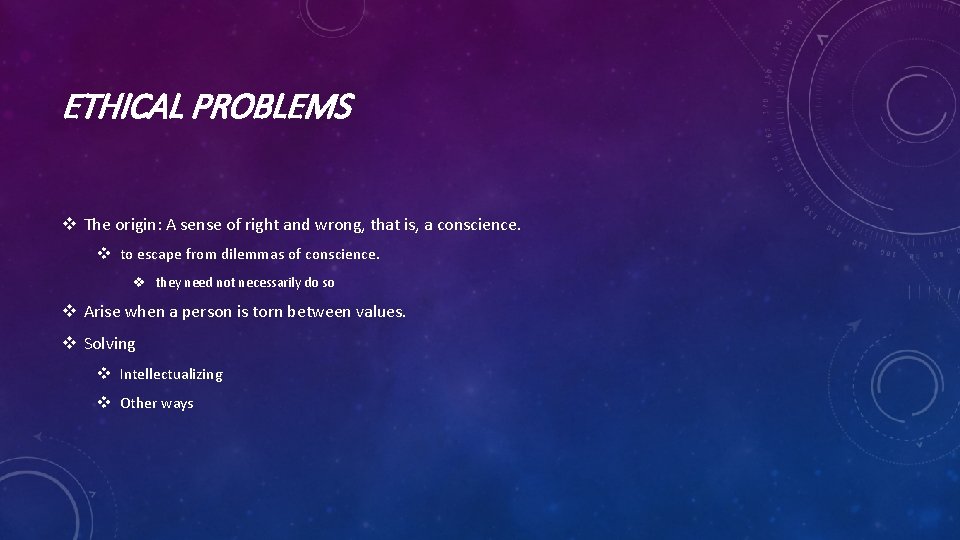 ETHICAL PROBLEMS

❖ The origin: A sense of right and wrong, that is, a conscience.

❖ to escape from dilemmas of conscience.

❖ they need not necessarily do so

❖ Arise when a person is torn between values.

❖ Solving

❖ Intellectualizing

❖ Other ways